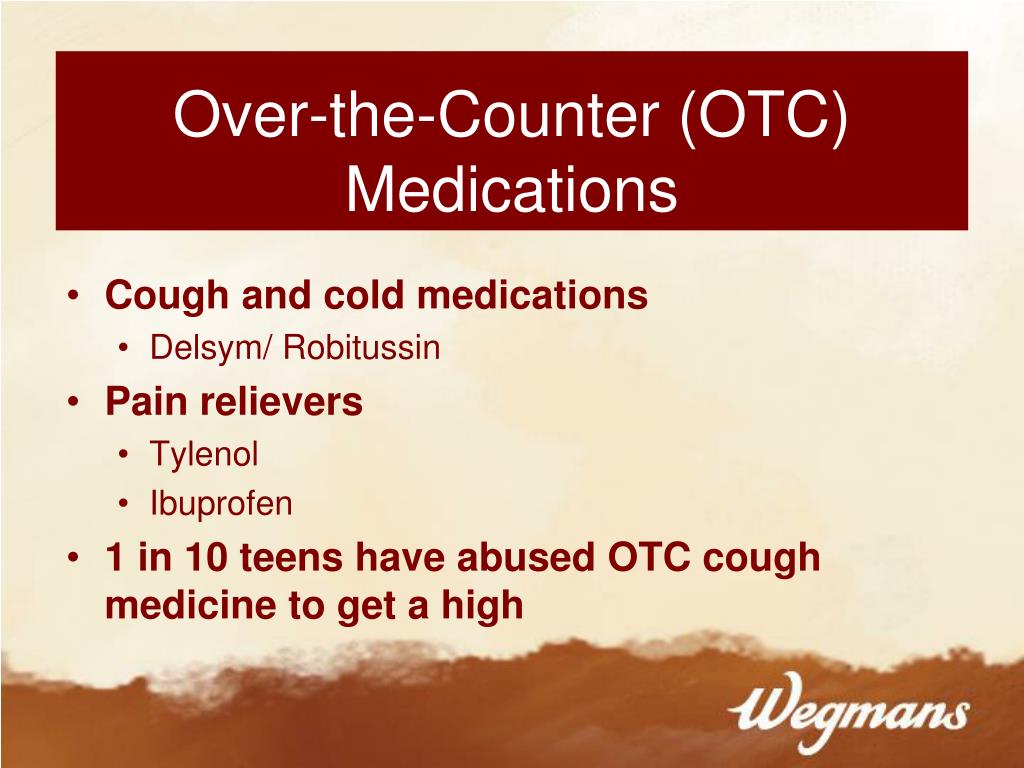 Over-the-Counter (OTC) Medications

• Cough and cold medications
  • Delsym/ Robitussin
• Pain relievers
  • Tylenol
  • Ibuprofen
• 1 in 10 teens have abused OTC cough medicine to get a high

Wegmans